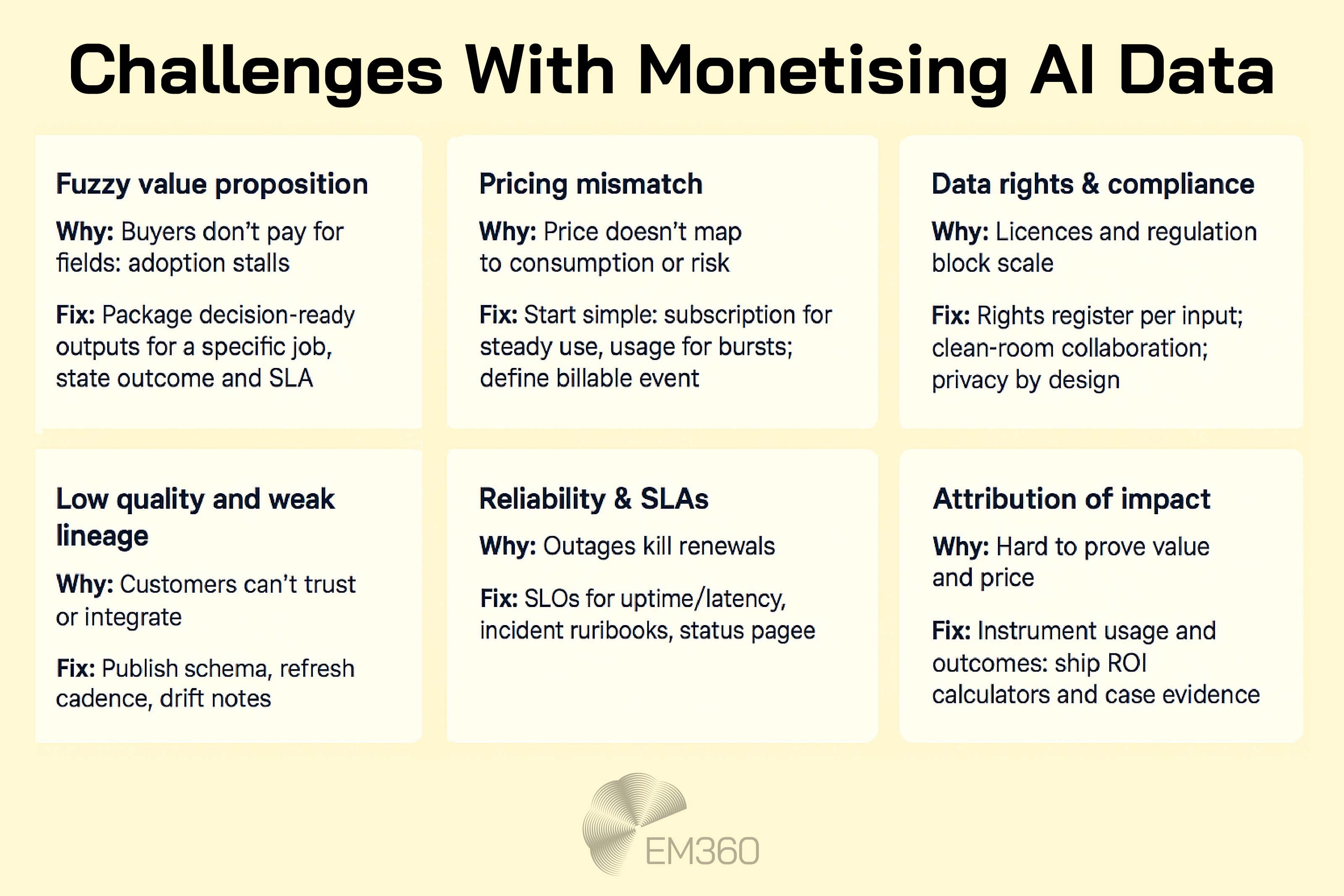 Challenges With Monetising AI Data

Fuzzy value proposition

Why: Buyers don't pay for fields: adoption stalls

Fix: Package decision-ready outputs for a specific job, state outcome and SLA

Pricing mismatch

Why: Price doesn't map to consumption or risk

Fix: Start simple: subscription for steady use, usage for bursts; define billable event

Data rights & compliance

Why: Licences and regulation block scale

Fix: Rights register per input; clean-room collaboration; privacy by design

Low quality and weak lineage

Why: Customers can't trust or integrate

Fix: Publish schema, refresh cadence, drift notes

Reliability & SLAs

Why: Outages kill renewals

Fix: SLOs for uptime/latency, incident ruribooks, status pagee

Attribution of impact

Why: Hard to prove value and price

Fix: Instrument usage and outcomes: ship ROI calculators and case evidence

EM360